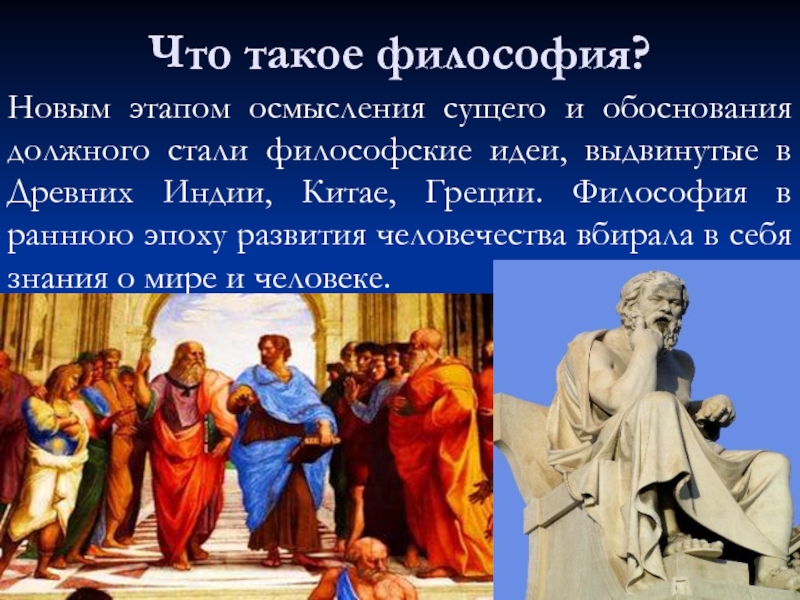 Что такое философия?

Новым этапом осмысления сущего и обоснования должного стали философские идеи, выдвинутые в Древних Индии, Китае, Греции. Философия в раннюю эпоху развития человечества вбирала в себя знания о мире и человеке.